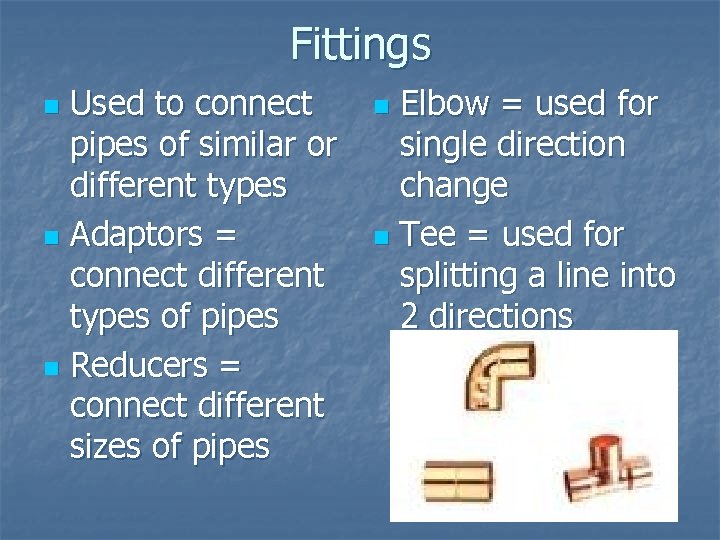 Fittings

- Used to connect pipes of similar or different types
- Adaptors = connect different types of pipes
- Reducers = connect different sizes of pipes

- Elbow = used for single direction change
- Tee = used for splitting a line into 2 directions